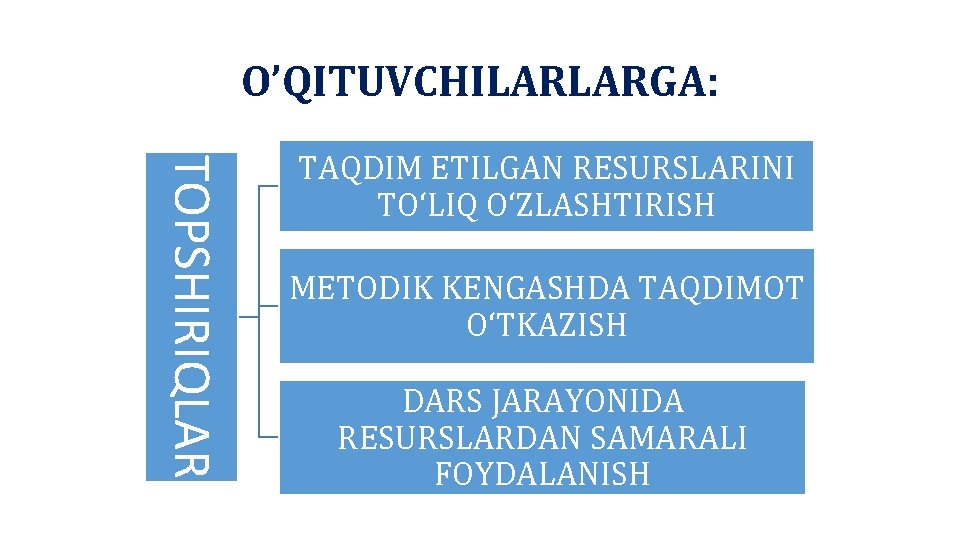 O’QITUVCHILARLARGA:

TOPSHIRIQLAR

TAQDIM ETILGAN RESURSLARINI TO‘LIQ O‘ZLASHTIRISH

METODIK KENGASHDA TAQDIMOT O‘TKAZISH

DARS JARAYONIDA RESURSLARDAN SAMARALI FOYDALANISH